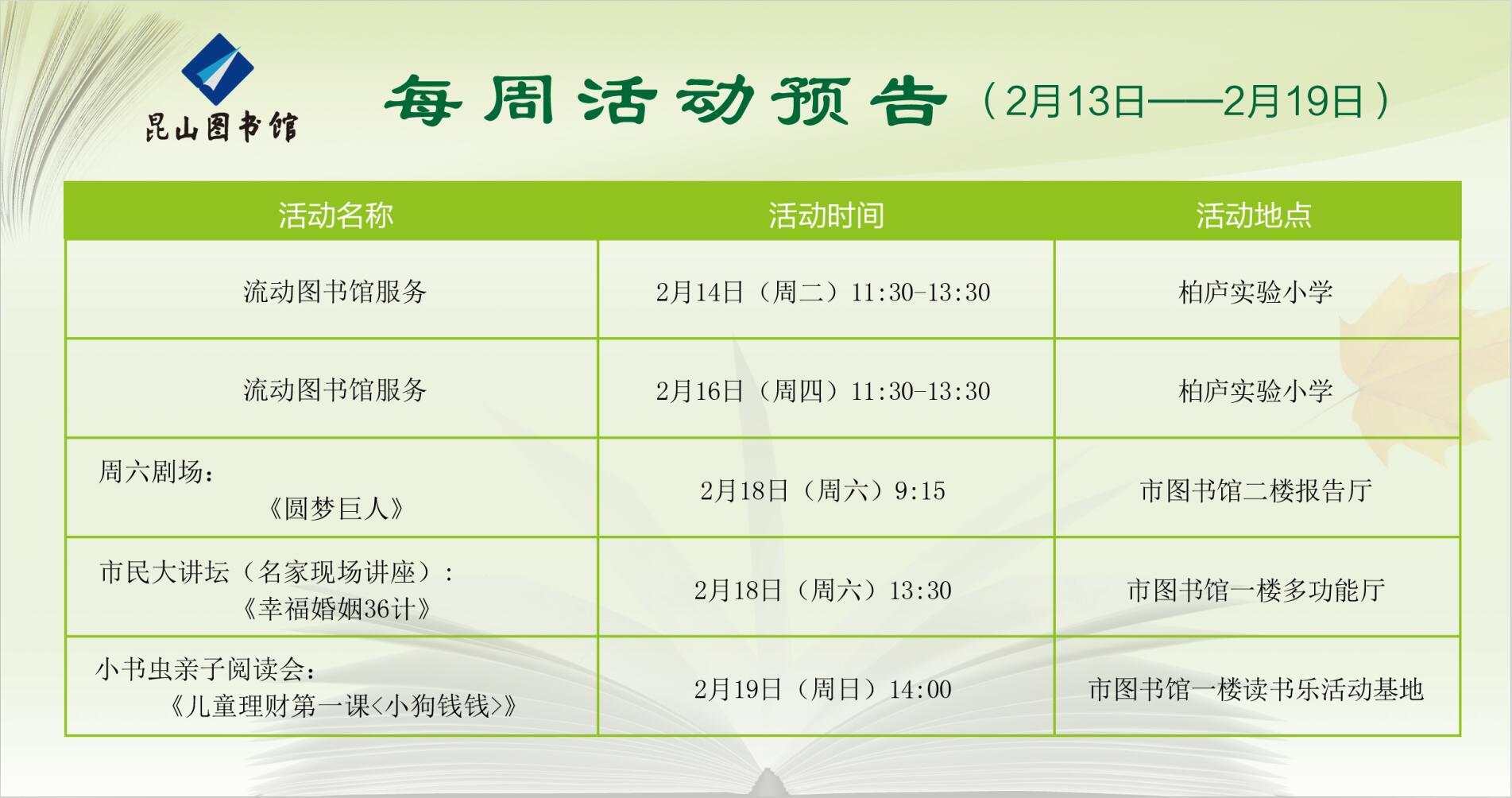 昆山图书馆

每周活动预告（2月13日——2月19日）

| 活动名称 | 活动时间 | 活动地点 |
|---|---|---|
| 流动图书馆服务 | 2月14日（周二）11:30-13:30 | 柏庐实验小学 |
| 流动图书馆服务 | 2月16日（周四）11:30-13:30 | 柏庐实验小学 |
| 周六剧场：《圆梦巨人》 | 2月18日（周六）9:15 | 市图书馆二楼报告厅 |
| 市民大讲坛（名家现场讲座）：《幸福婚姻36计》 | 2月18日（周六）13:30 | 市图书馆一楼多功能厅 |
| 小书虫亲子阅读会：《儿童理财第一课<小狗钱钱>》 | 2月19日（周日）14:00 | 市图书馆一楼读书乐活动基地 |